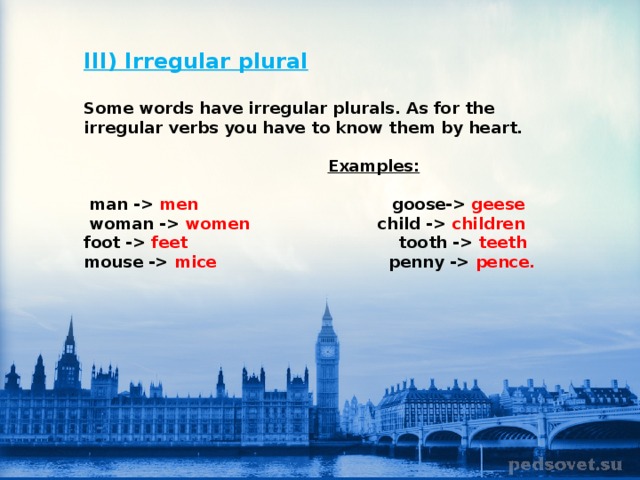 III) Irregular plural

Some words have irregular plurals. As for the irregular verbs you have to know them by heart.

Examples:

man -> men
woman -> women
foot -> feet
mouse -> mice

goose-> geese
child -> children
tooth -> teeth
penny -> pence.

pedsovet.su